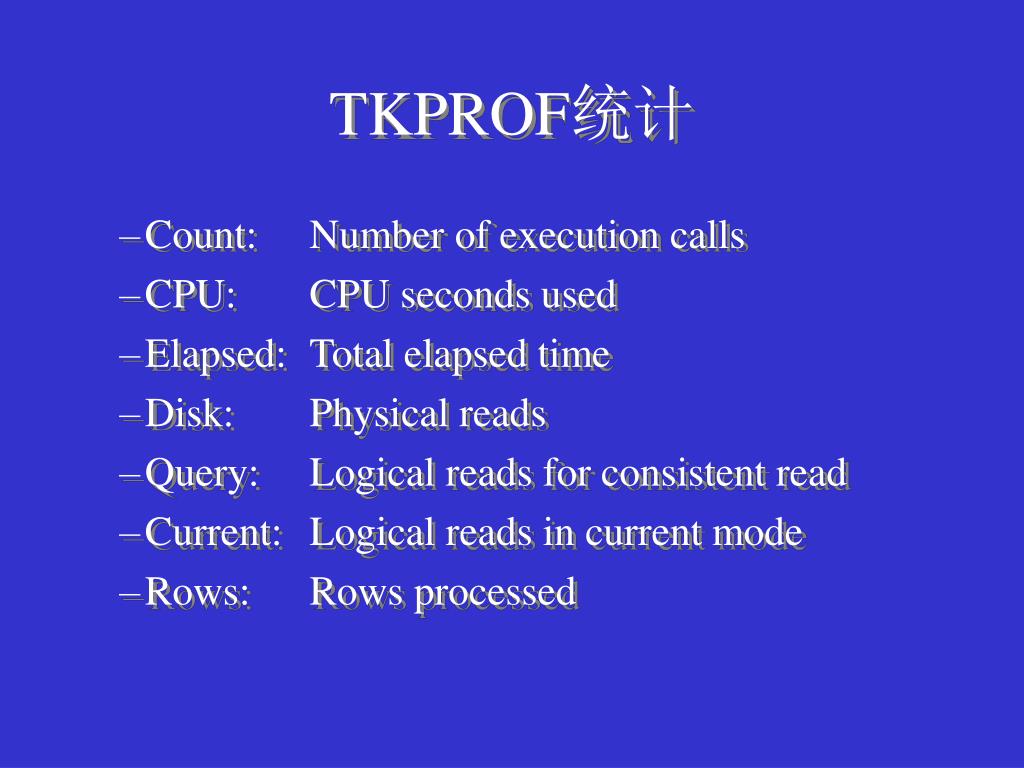 TKPROF统计

– Count: Number of execution calls
– CPU: CPU seconds used
– Elapsed: Total elapsed time
– Disk: Physical reads
– Query: Logical reads for consistent read
– Current: Logical reads in current mode
– Rows: Rows processed